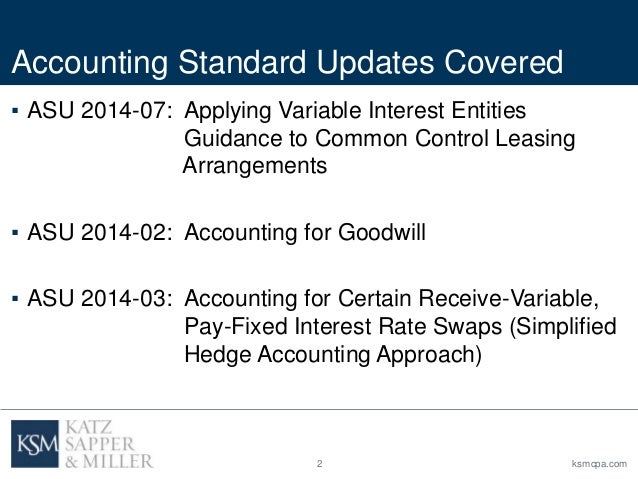 Accounting Standard Updates Covered

▪ ASU 2014-07: Applying Variable Interest Entities Guidance to Common Control Leasing Arrangements

▪ ASU 2014-02: Accounting for Goodwill

▪ ASU 2014-03: Accounting for Certain Receive-Variable, Pay-Fixed Interest Rate Swaps (Simplified Hedge Accounting Approach)

KSM KATZ SAPPER & MILLER

2

ksmcpa.com